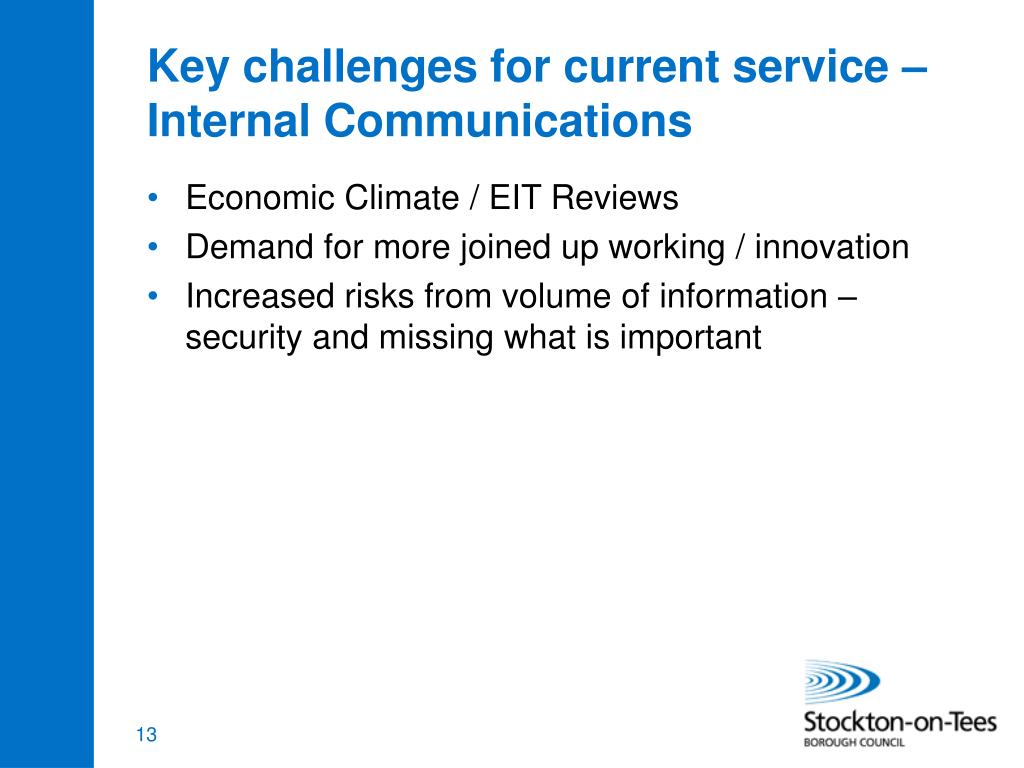 Key challenges for current service – Internal Communications

• Economic Climate / EIT Reviews
• Demand for more joined up working / innovation
• Increased risks from volume of information – security and missing what is important

13

Stockton-on-Tees
BOROUGH COUNCIL